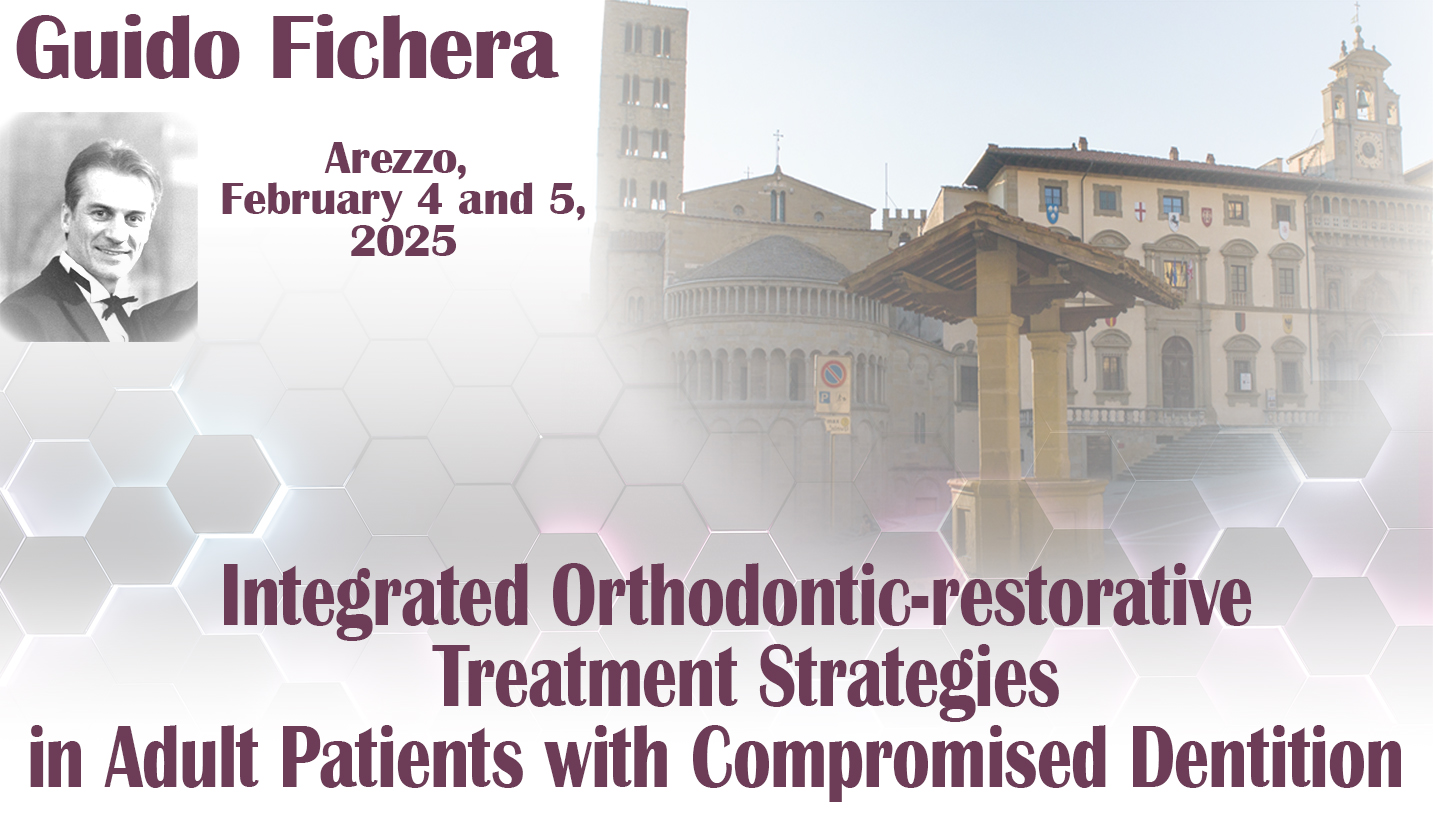 Guido Fichera

Arezzo,
February 4 and 5,
2025

Integrated Orthodontic-restorative
Treatment Strategies
in Adult Patients with Compromised Dentition